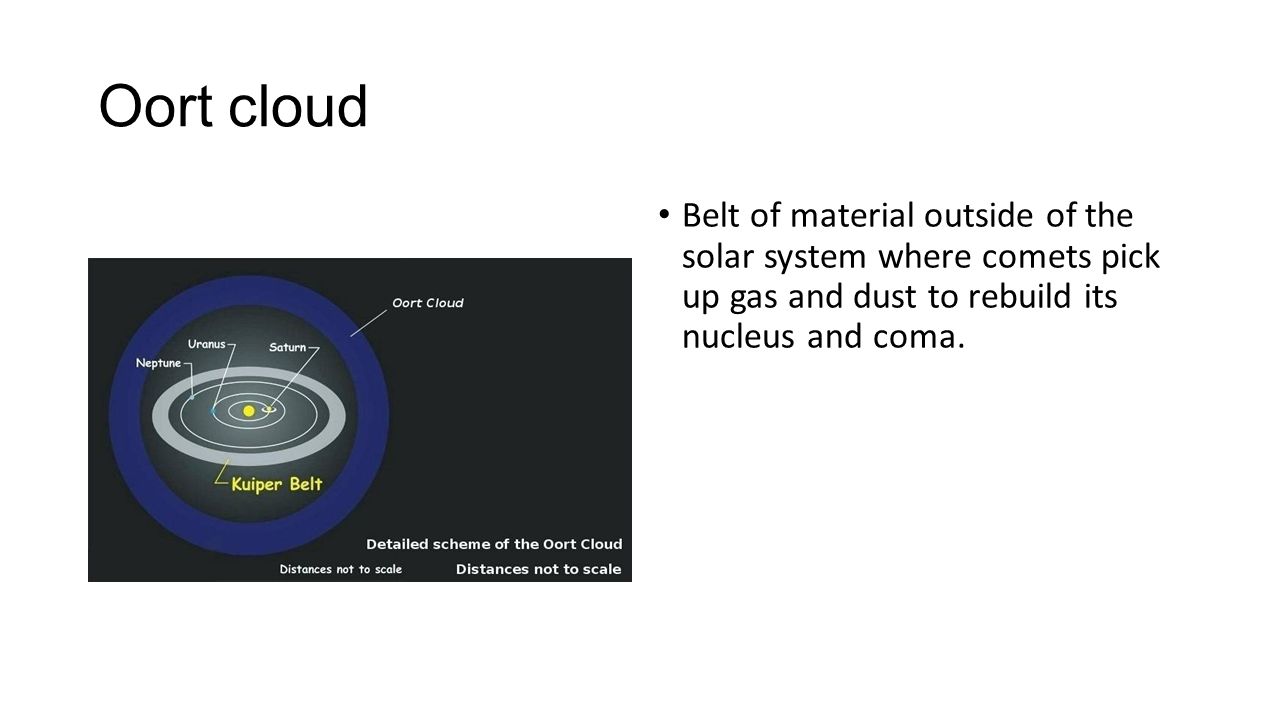 Oort cloud

Oort Cloud

Uranus

Saturn

Neptune

Kuiper Belt

Detailed scheme of the Oort Cloud

Distances not to scale

Distances not to scale

• Belt of material outside of the solar system where comets pick up gas and dust to rebuild its nucleus and coma.